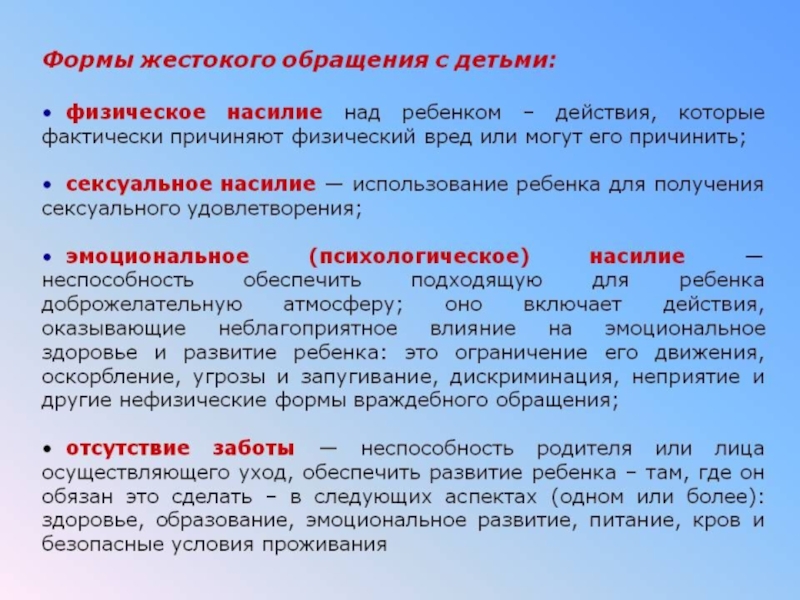 Формы жестокого обращения с детьми:

• физическое насилие над ребенком – действия, которые фактически причиняют физический вред или могут его причинить;

• сексуальное насилие — использование ребенка для получения сексуального удовлетворения;

• эмоциональное (психологическое) насилие — неспособность обеспечить подходящую для ребенка доброжелательную атмосферу; оно включает действия, оказывающие неблагоприятное влияние на эмоциональное здоровье и развитие ребенка: это ограничение его движения, оскорбление, угрозы и запугивание, дискриминация, неприятие и другие нефизические формы враждебного обращения;

• отсутствие заботы — неспособность родителя или лица осуществляющего уход, обеспечить развитие ребенка – там, где он обязан это сделать – в следующих аспектах (одном или более): здоровье, образование, эмоциональное развитие, питание, кров и безопасные условия проживания